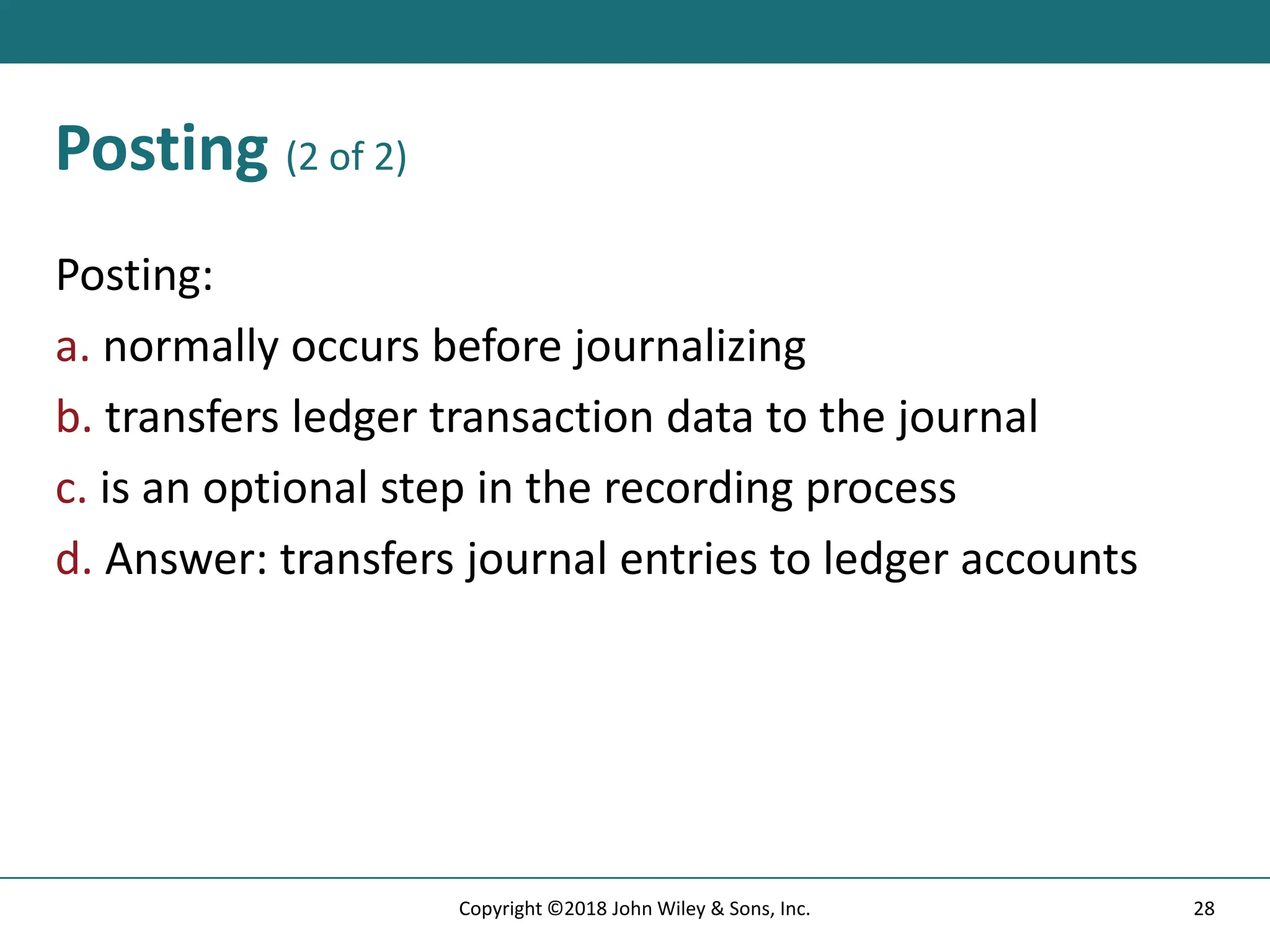 Posting (2 of 2)

Posting:

a. normally occurs before journalizing

b. transfers ledger transaction data to the journal

c. is an optional step in the recording process

d. Answer: transfers journal entries to ledger accounts

Copyright ©2018 John Wiley & Sons, Inc.

28